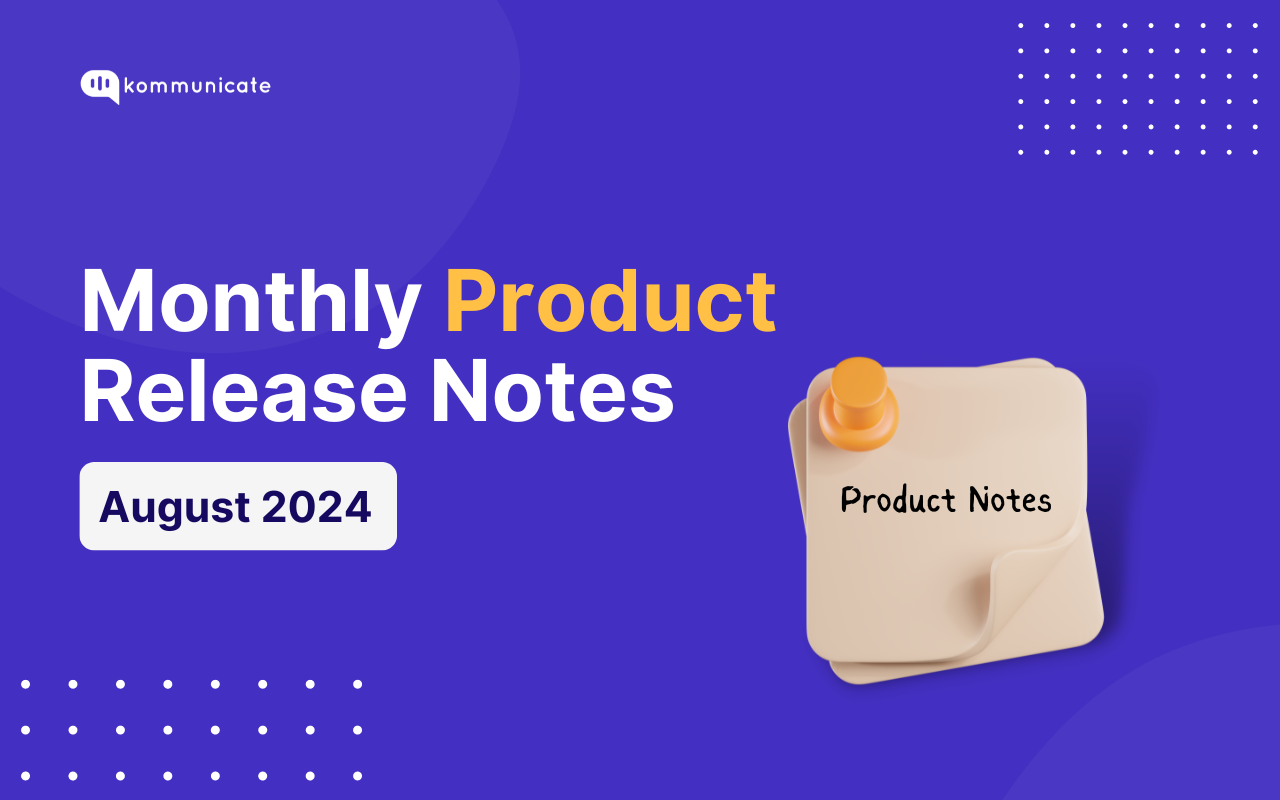 kommunicate

Monthly Product Release Notes

August 2024

Product Notes